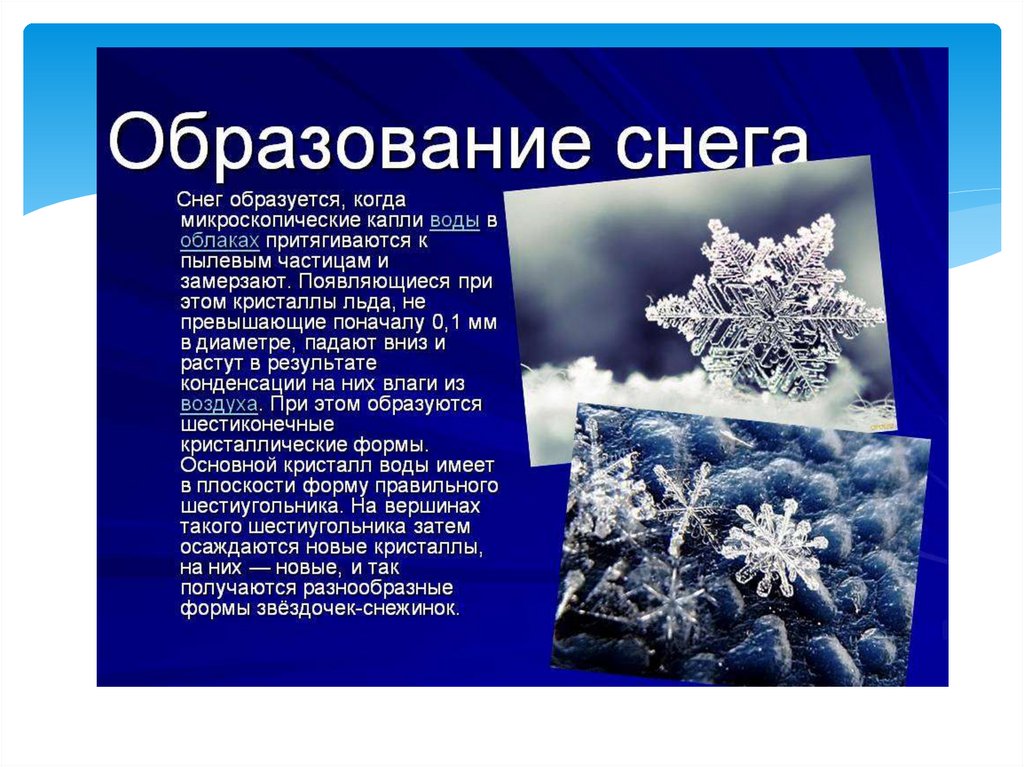 Образование снега

Снег образуется, когда микроскопические капли воды в облаках притягиваются к пылевым частицам и замерзают. Появляющиеся при этом кристаллы льда, не превышающие поначалу 0,1 мм в диаметре, падают вниз и растут в результате конденсации на них влаги из воздуха. При этом образуются шестиконечные кристаллические формы. Основной кристалл воды имеет в плоскости форму правильного шестиугольника. На вершинах такого шестиугольника затем осаждаются новые кристаллы, на них — новые, и так получаются разнообразные формы звёздочек-снежинок.